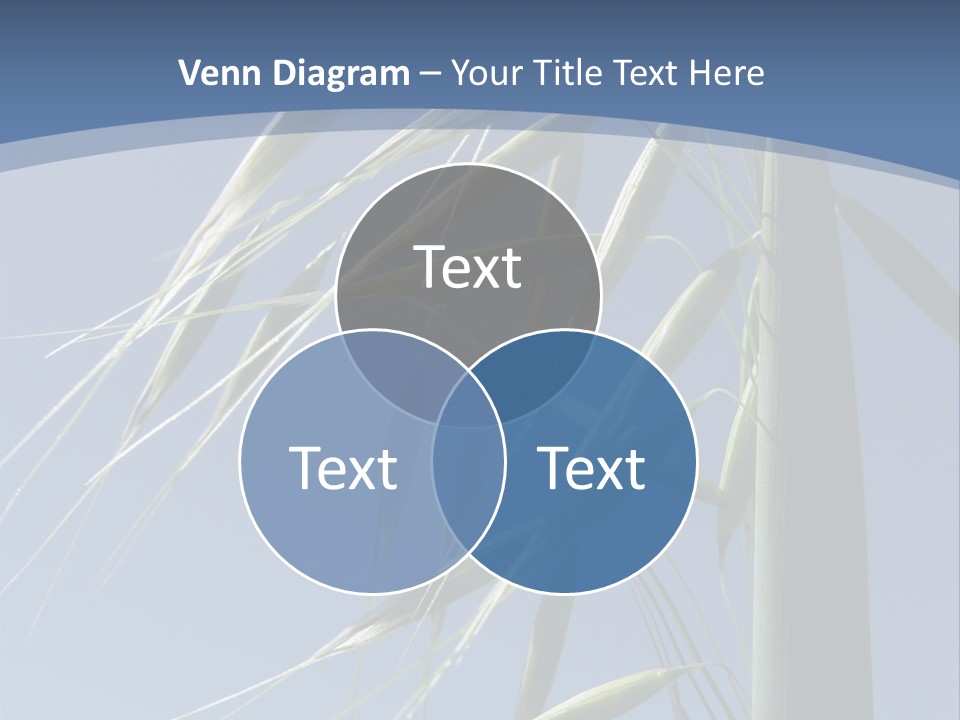 Venn Diagram – Your Title Text Here

Text

Text

Text